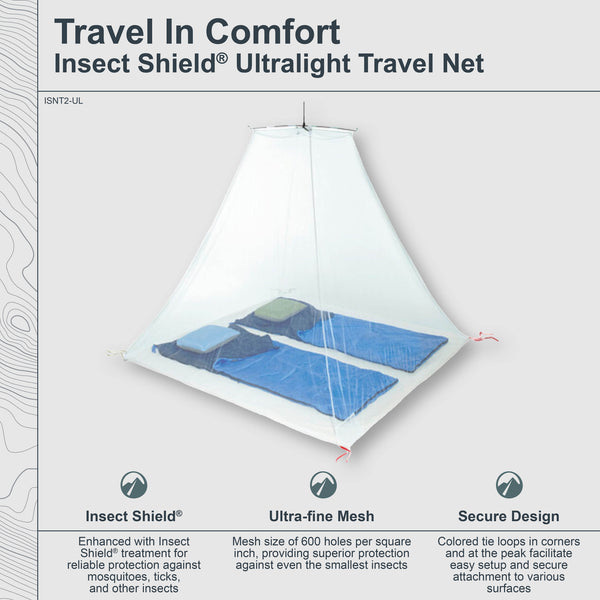 Travel In Comfort
Insect Shield® Ultralight Travel Net

ISNT2-UL

Insect Shield®

Enhanced with Insect Shield® treatment for reliable protection against mosquitoes, ticks, and other insects

Ultra-fine Mesh

Mesh size of 600 holes per square inch, providing superior protection against even the smallest insects

Secure Design

Colored tie loops in corners and at the peak facilitate easy setup and secure attachment to various surfaces